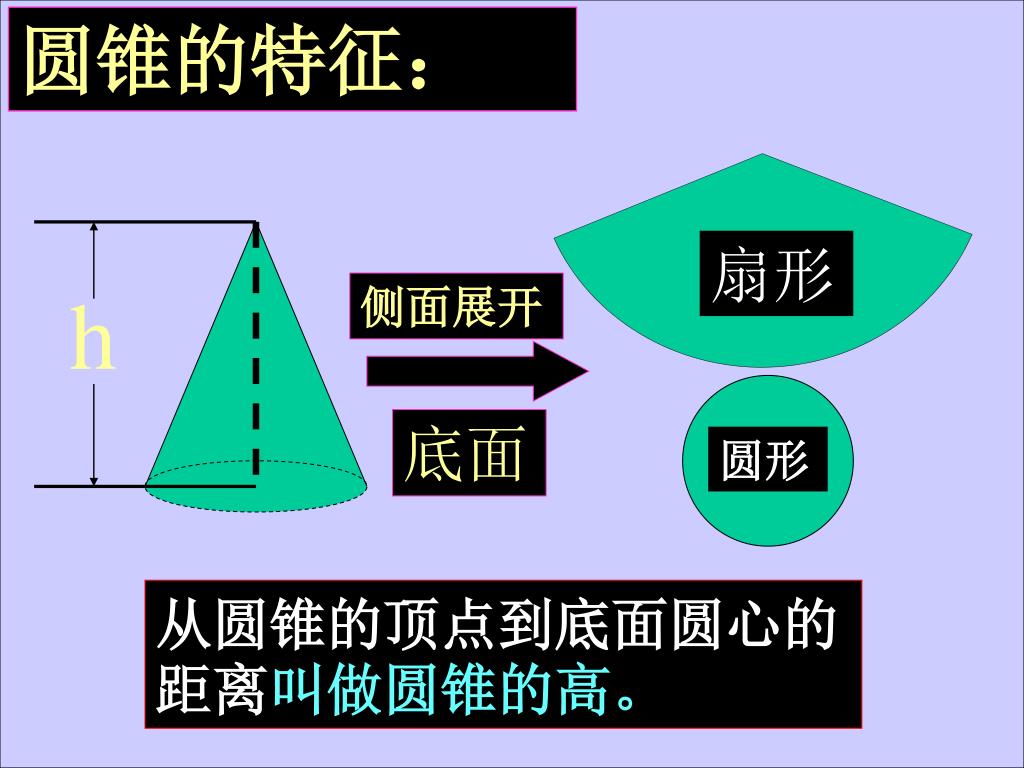 圆锥的特征：

h

侧面展开

底面

扇形

圆形

从圆锥的顶点到底面圆心的距离叫做圆锥的高。